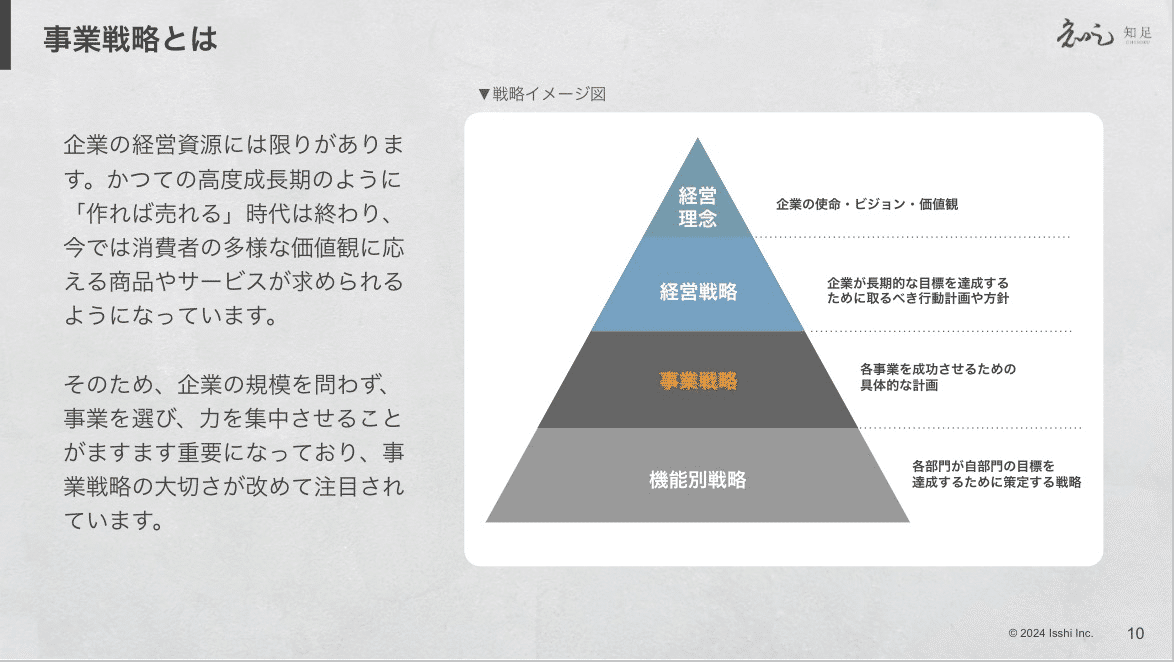 事業戦略とは

知足

企業の経営資源には限りがあります。かつての高度成長期のように「作れば売れる」時代は終わり、今では消費者の多様な価値観に応える商品やサービスが求められるようになっています。

そのため、企業の規模を問わず、事業を選び、力を集中させることがますます重要になっており、事業戦略の大切さが改めて注目されています。

▼戦略イメージ図

経営理念

企業の使命・ビジョン・価値観

経営戦略

企業が長期的な目標を達成するために取るべき行動計画や方針

事業戦略

各事業を成功させるための具体的な計画

機能別戦略

各部門が自部門の目標を達成するために策定する戦略

© 2024 Isshi Inc.

10